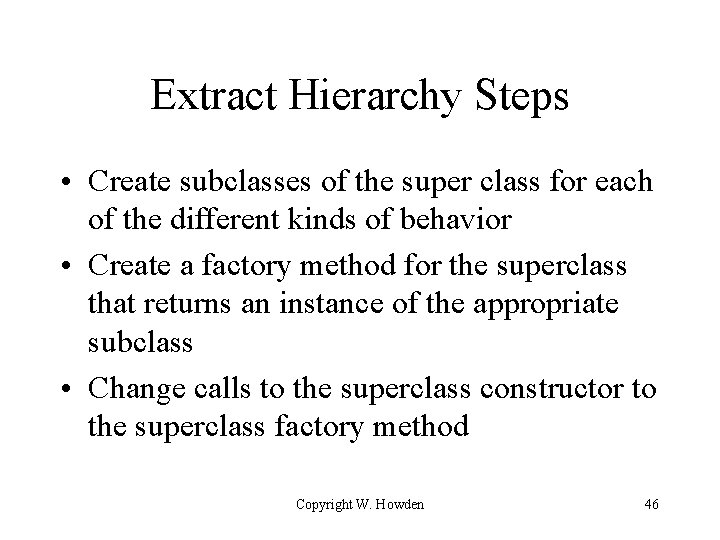 Extract Hierarchy Steps

• Create subclasses of the super class for each of the different kinds of behavior

• Create a factory method for the superclass that returns an instance of the appropriate subclass

• Change calls to the superclass constructor to the superclass factory method

Copyright W. Howden

46